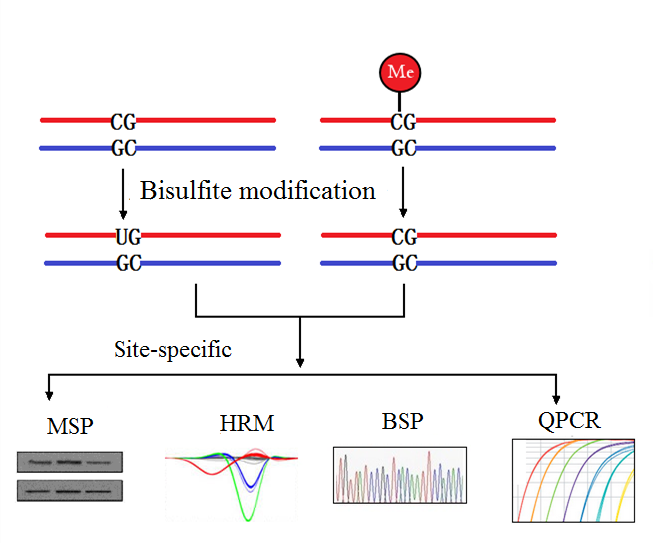 Me

CG
GC

CG
GC

Bisulfite modification

UG
GC

CG
GC

Site-specific

MSP

HRM

BSP

QPCR